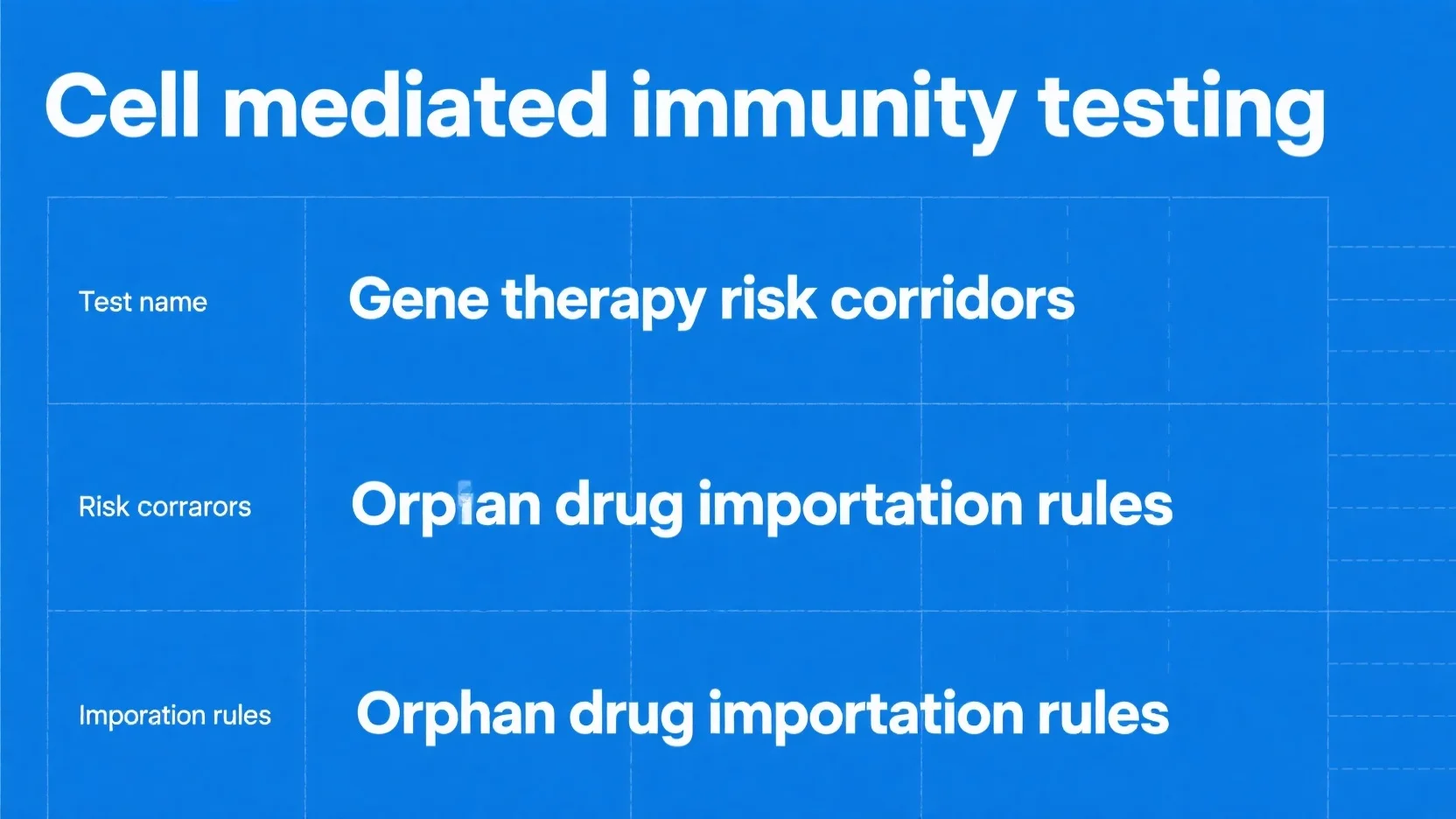 Cell mediated immunity testing

| Test name | Gene therapy risk corridors |
|---|---|
| Risk corrarors | Orpian drug importation rules |
| Imporation rules | Orphan drug importation rules |